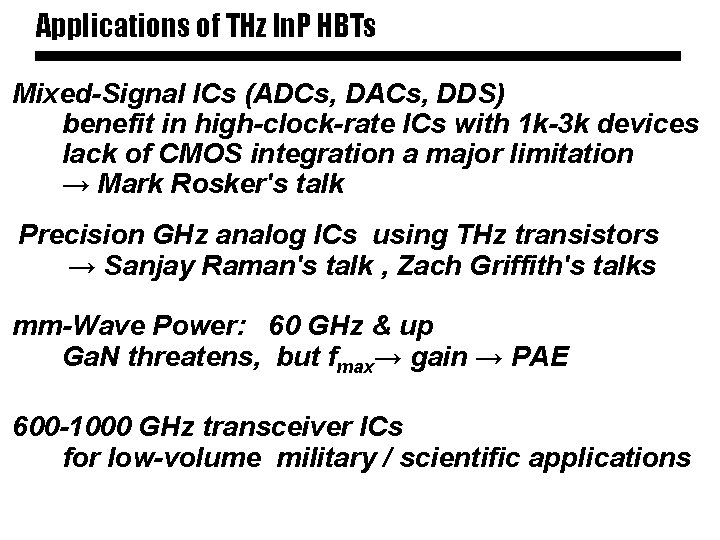 Applications of THz InP HBTs

Mixed-Signal ICs (ADCs, DACs, DDS)
benefit in high-clock-rate ICs with 1k-3k devices
lack of CMOS integration a major limitation
→ Mark Rosker's talk

Precision GHz analog ICs using THz transistors
→ Sanjay Raman's talk , Zach Griffith's talks

mm-Wave Power: 60 GHz & up
GaN threatens, but $f_{max}$→ gain → PAE

600-1000 GHz transceiver ICs
for low-volume military / scientific applications